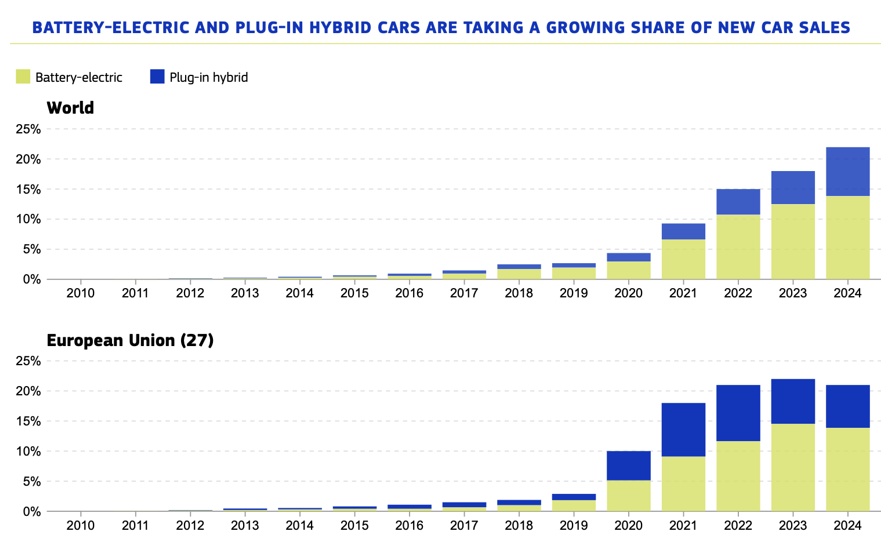 BATTERY-ELECTRIC AND PLUG-IN HYBRID CARS ARE TAKING A GROWING SHARE OF NEW CAR SALES

Battery-electric
Plug-in hybrid

World

25%
20%
15%
10%
5%
0%

2010 2011 2012 2013 2014 2015 2016 2017 2018 2019 2020 2021 2022 2023 2024

European Union (27)

25%
20%
15%
10%
5%
0%

2010 2011 2012 2013 2014 2015 2016 2017 2018 2019 2020 2021 2022 2023 2024